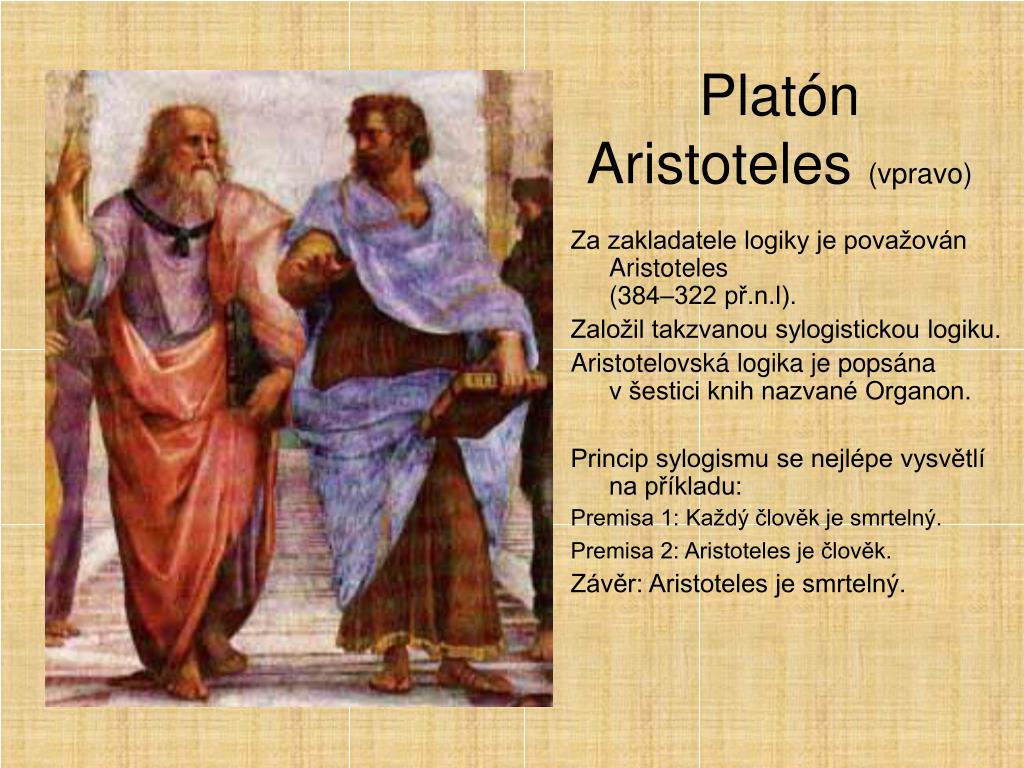 Platón
Aristoteles (vpravo)

Za zakladatele logiky je považován Aristoteles (384–322 př.n.l).

Založil takzvanou sylogistickou logiku.

Aristotelovská logika je popsána v šestici knih nazvané Organon.

Princip sylogismu se nejlépe vysvětlí na příkladu:

Premisa 1: Každý člověk je smrtelný.

Premisa 2: Aristoteles je člověk.

Závěr: Aristoteles je smrtelný.